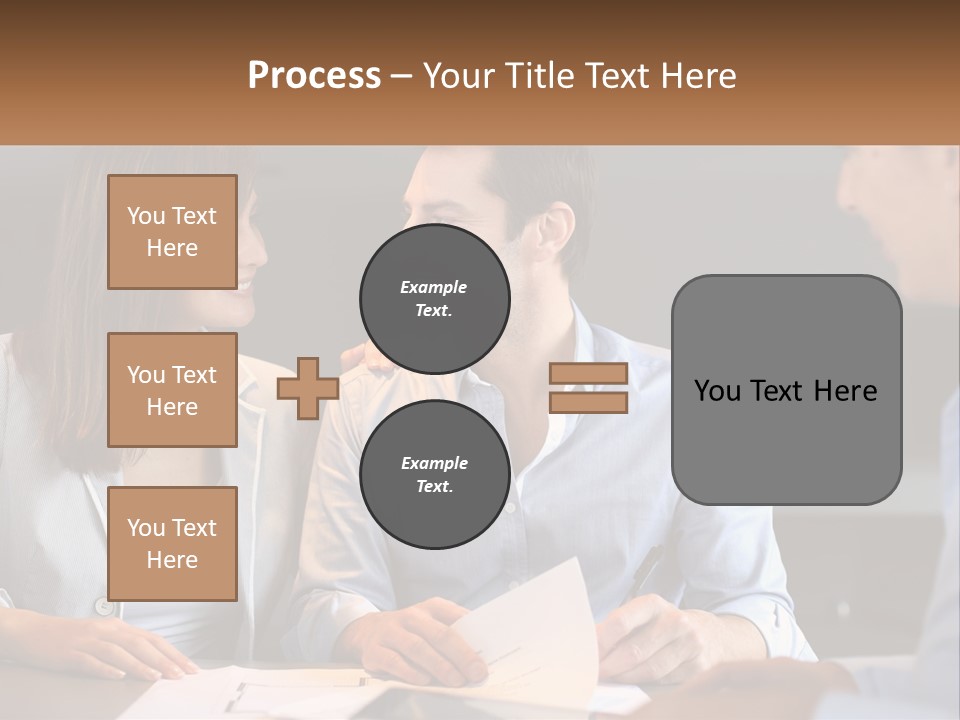 Process – Your Title Text Here

You Text Here

You Text Here

You Text Here

Example Text.

Example Text.

You Text Here